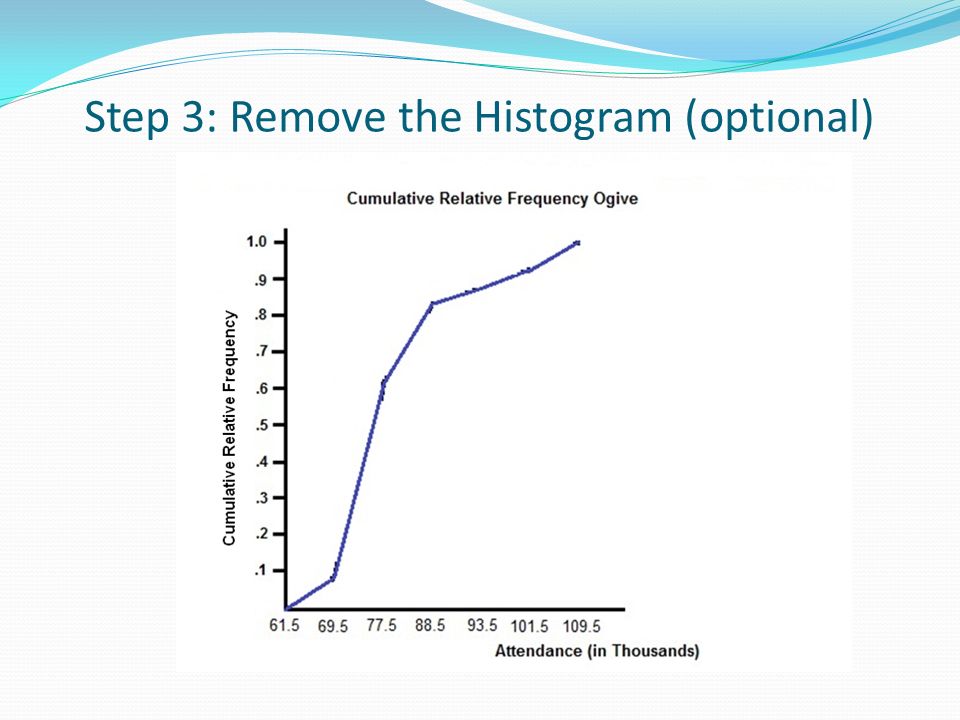 Step 3: Remove the Histogram (optional)

Cumulative Relative Frequency Ogive

Cumulative Relative Frequency

1.0
.9
.8
.7
.6
.5
.4
.3
.2
.1

61.5 69.5 77.5 88.5 93.5 101.5 109.5

Attendance (in Thousands)